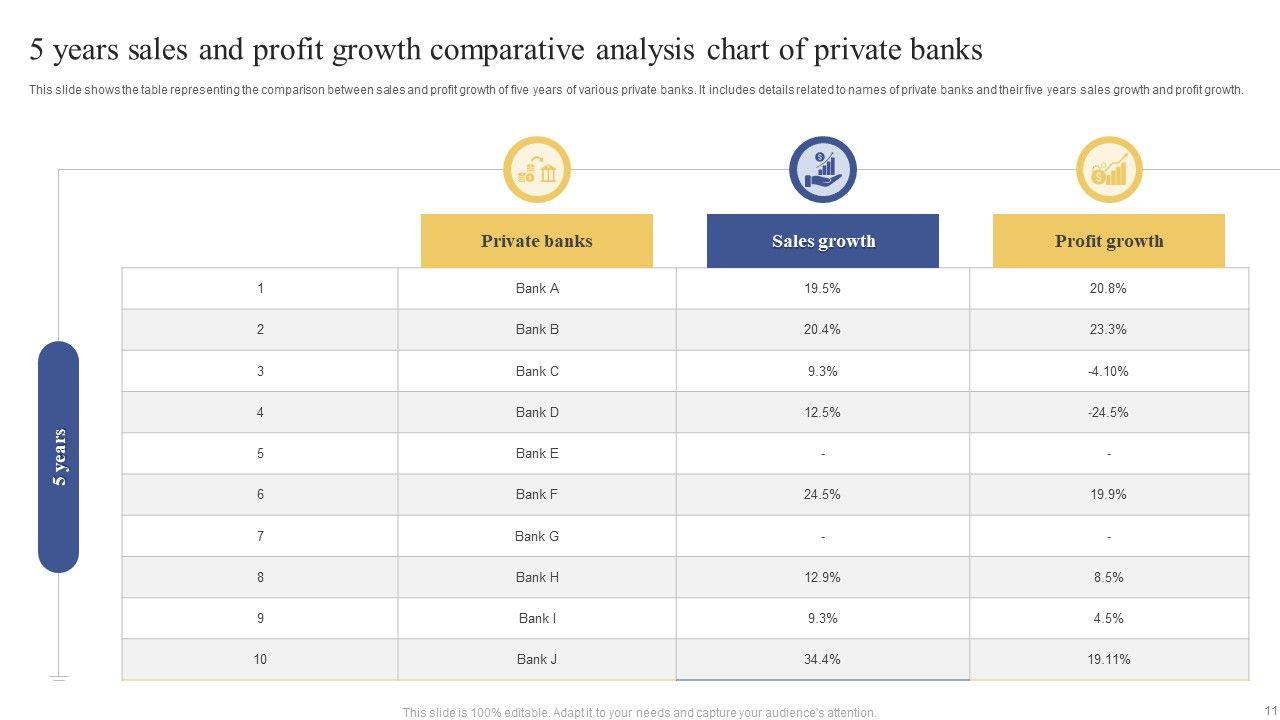 5 years sales and profit growth comparative analysis chart of private banks

This slide shows the table representing the comparison between sales and profit growth of five years of various private banks. It includes details related to names of private banks and their five years sales growth and profit growth.

5 years

| | Private banks | Sales growth | Profit growth |
|---|---|---|---|
| 1 | Bank A | 19.5% | 20.8% |
| 2 | Bank B | 20.4% | 23.3% |
| 3 | Bank C | 9.3% | -4.10% |
| 4 | Bank D | 12.5% | -24.5% |
| 5 | Bank E | - | - |
| 6 | Bank F | 24.5% | 19.9% |
| 7 | Bank G | - | - |
| 8 | Bank H | 12.9% | 8.5% |
| 9 | Bank I | 9.3% | 4.5% |
| 10 | Bank J | 34.4% | 19.11% |

This slide is 100% editable. Adapt it to your needs and capture your audience's attention.

11